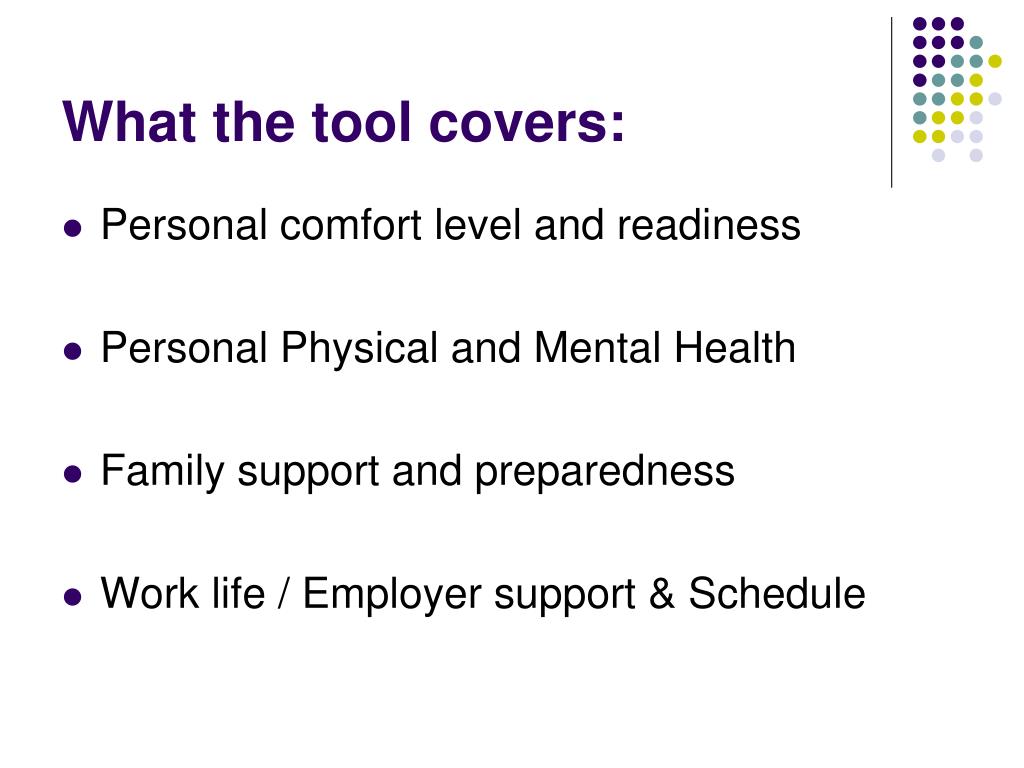 What the tool covers:

- Personal comfort level and readiness

- Personal Physical and Mental Health

- Family support and preparedness

- Work life / Employer support & Schedule